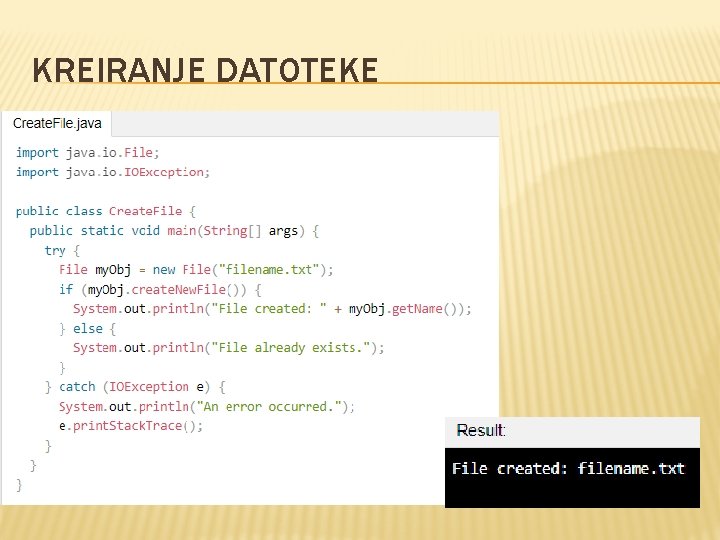 KREIRANJE DATOTEKE

CreateFile.java

import java.io.File;
import java.io.IOException;

public class CreateFile {
  public static void main(String[] args) {
    try {
      File myObj = new File("filename.txt");
      if (myObj.createNewFile()) {
        System.out.println("File created: " + myObj.getName());
      } else {
        System.out.println("File already exists.");
      }
    } catch (IOException e) {
      System.out.println("An error occurred.");
      e.printStackTrace();
    }
  }
}

Result:

File created: filename.txt